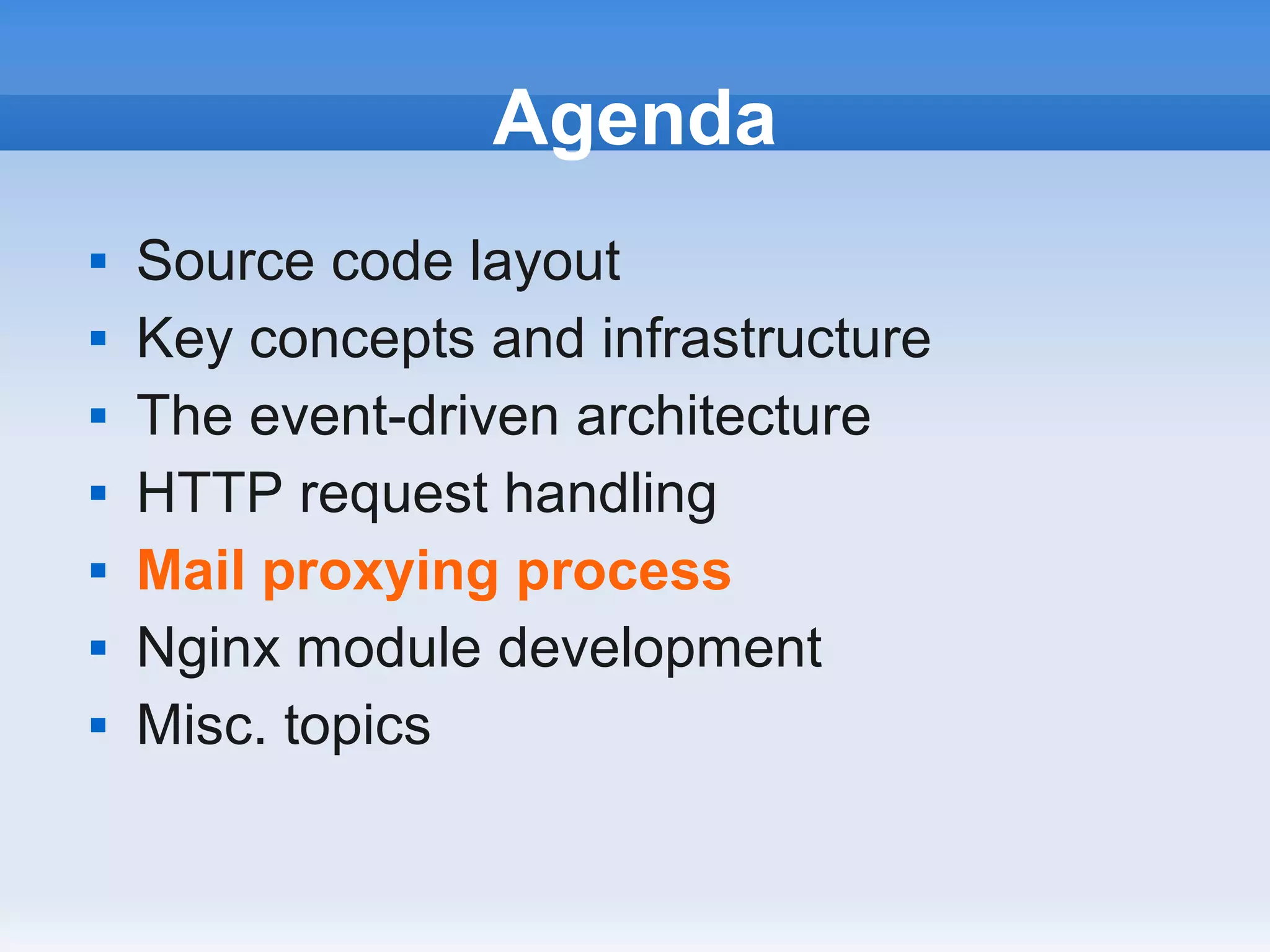 Agenda

- Source code layout
- Key concepts and infrastructure
- The event-driven architecture
- HTTP request handling
- Mail proxying process
- Nginx module development
- Misc. topics